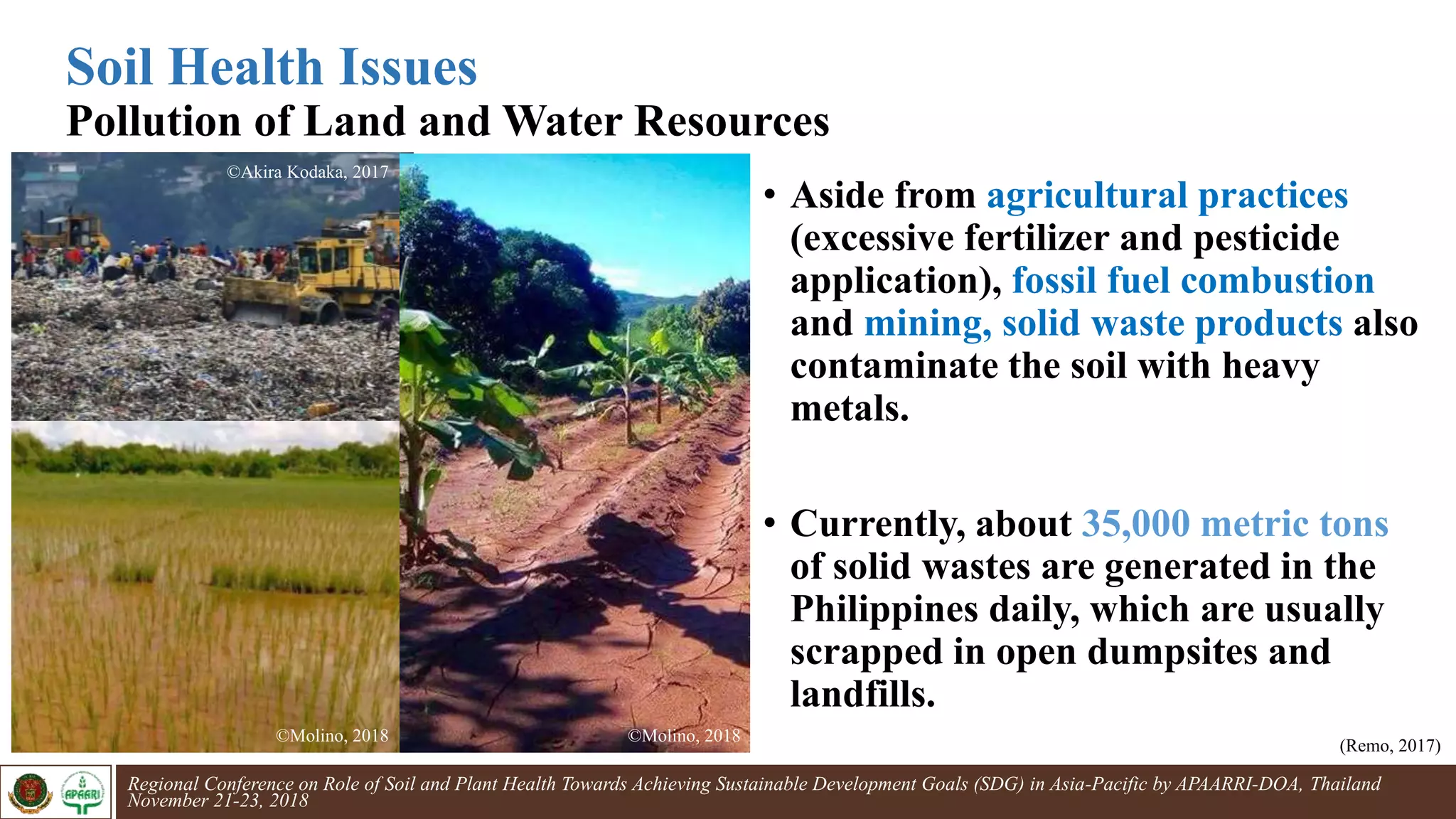 Soil Health Issues
Pollution of Land and Water Resources

©Akira Kodaka, 2017

©Molino, 2018

©Molino, 2018

• Aside from agricultural practices (excessive fertilizer and pesticide application), fossil fuel combustion and mining, solid waste products also contaminate the soil with heavy metals.

• Currently, about 35,000 metric tons of solid wastes are generated in the Philippines daily, which are usually scrapped in open dumpsites and landfills.

(Remo, 2017)

APAARI

Regional Conference on Role of Soil and Plant Health Towards Achieving Sustainable Development Goals (SDG) in Asia-Pacific by APAARRI-DOA, Thailand November 21-23, 2018